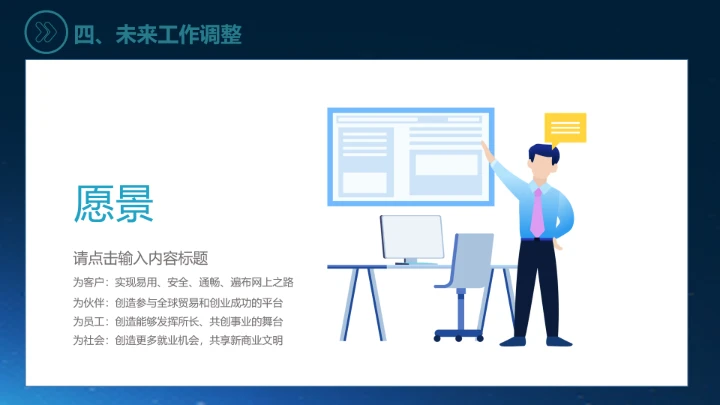 四、未来工作调整

愿景

请点击输入内容标题

为客户：实现易用、安全、通畅、遍布网上之路
为伙伴：创造参与全球贸易和创业成功的平台
为员工：创造能够发挥所长、共创事业的舞台
为社会：创造更多就业机会，共享新商业文明